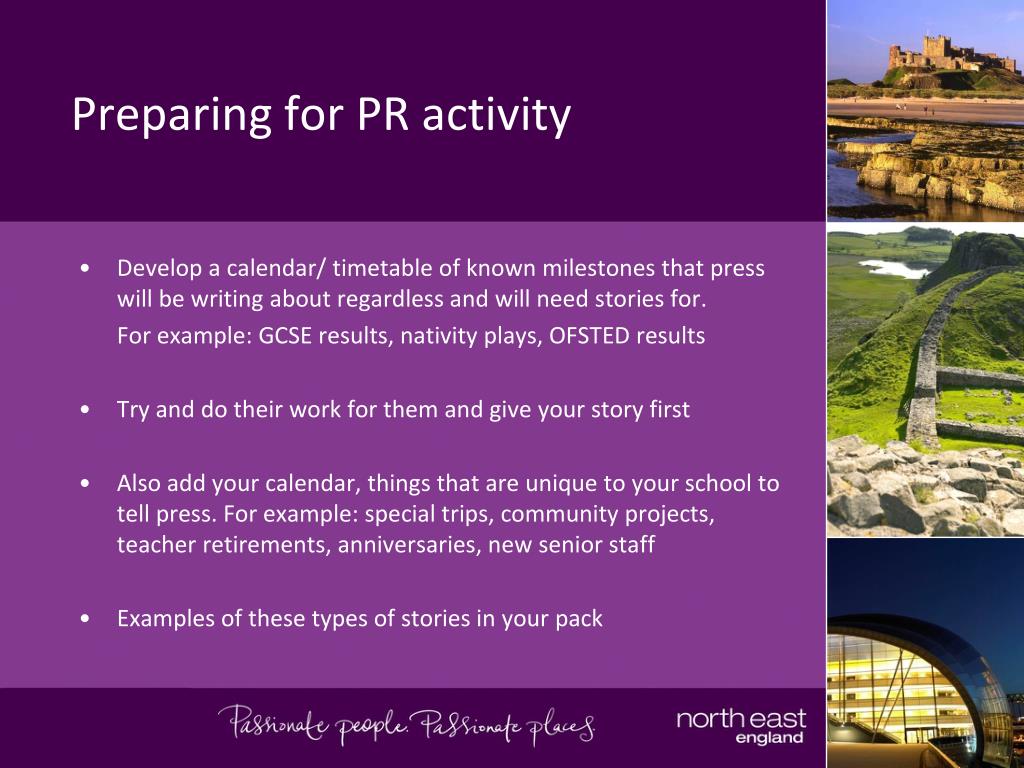 Preparing for PR activity

• Develop a calendar/ timetable of known milestones that press will be writing about regardless and will need stories for.
For example: GCSE results, nativity plays, OFSTED results

• Try and do their work for them and give your story first

• Also add your calendar, things that are unique to your school to tell press. For example: special trips, community projects, teacher retirements, anniversaries, new senior staff

• Examples of these types of stories in your pack

Passionate people. Passionate places.

north east england